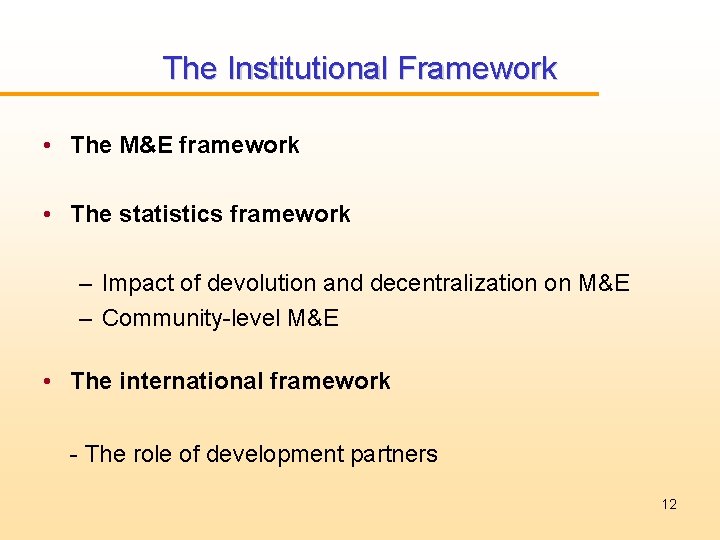 The Institutional Framework

• The M&E framework

• The statistics framework

– Impact of devolution and decentralization on M&E
– Community-level M&E

• The international framework

- The role of development partners

12